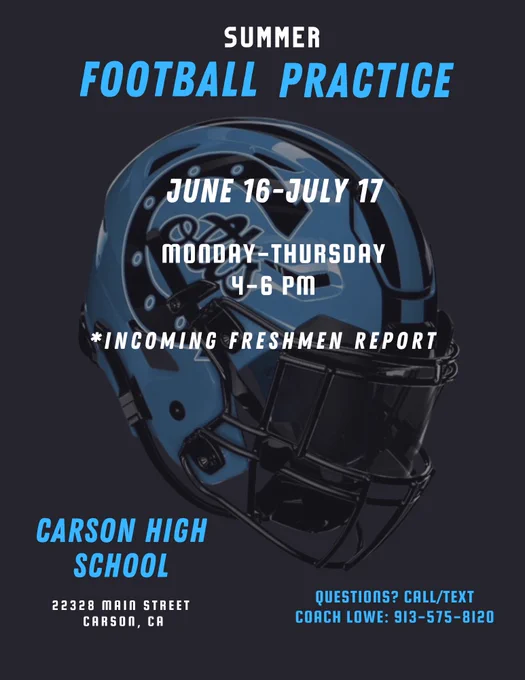 SUMMER
FOOTBALL PRACTICE

JUNE 16-JULY 17

MONDAY-THURSDAY
4-6 PM

*INCOMING FRESHMEN REPORT

CARSON HIGH SCHOOL

22328 MAIN STREET
CARSON, CA

QUESTIONS? CALL/TEXT
COACH LOWE: 913-575-8120